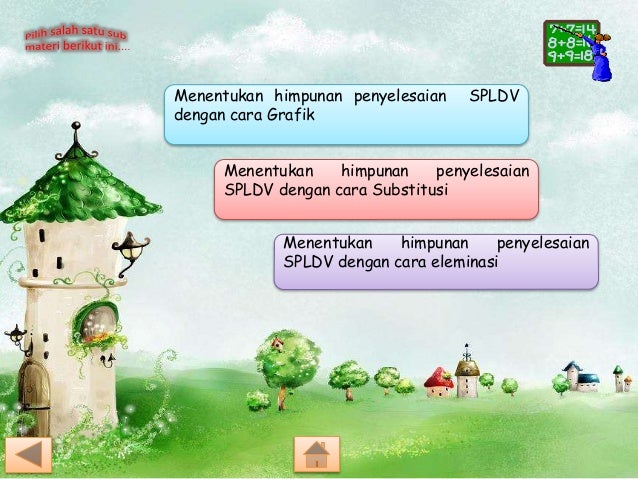 Pilih salah satu sub materi berikut ini....

7+7=14
8+8=16
9+9=18

Menentukan himpunan penyelesaian SPLDV dengan cara Grafik

Menentukan himpunan penyelesaian SPLDV dengan cara Substitusi

Menentukan himpunan penyelesaian SPLDV dengan cara eleminasi